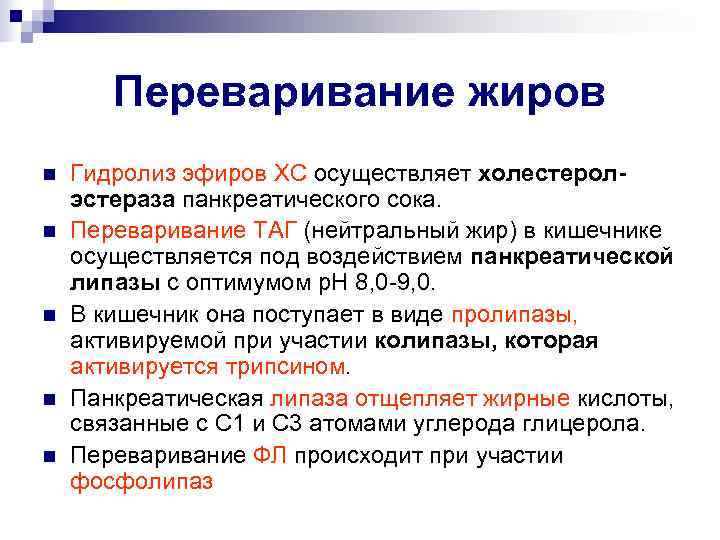 Переваривание жиров

■ Гидролиз эфиров ХС осуществляет холестерол-эстераза панкреатического сока.

■ Переваривание ТАГ (нейтральный жир) в кишечнике осуществляется под воздействием панкреатической липазы с оптимумом рН 8,0-9,0.

■ В кишечник она поступает в виде пролипазы, активируемой при участии колипазы, которая активируется трипсином.

■ Панкреатическая липаза отщепляет жирные кислоты, связанные с С1 и С3 атомами углерода глицерола.

■ Переваривание ФЛ происходит при участии фосфолипаз